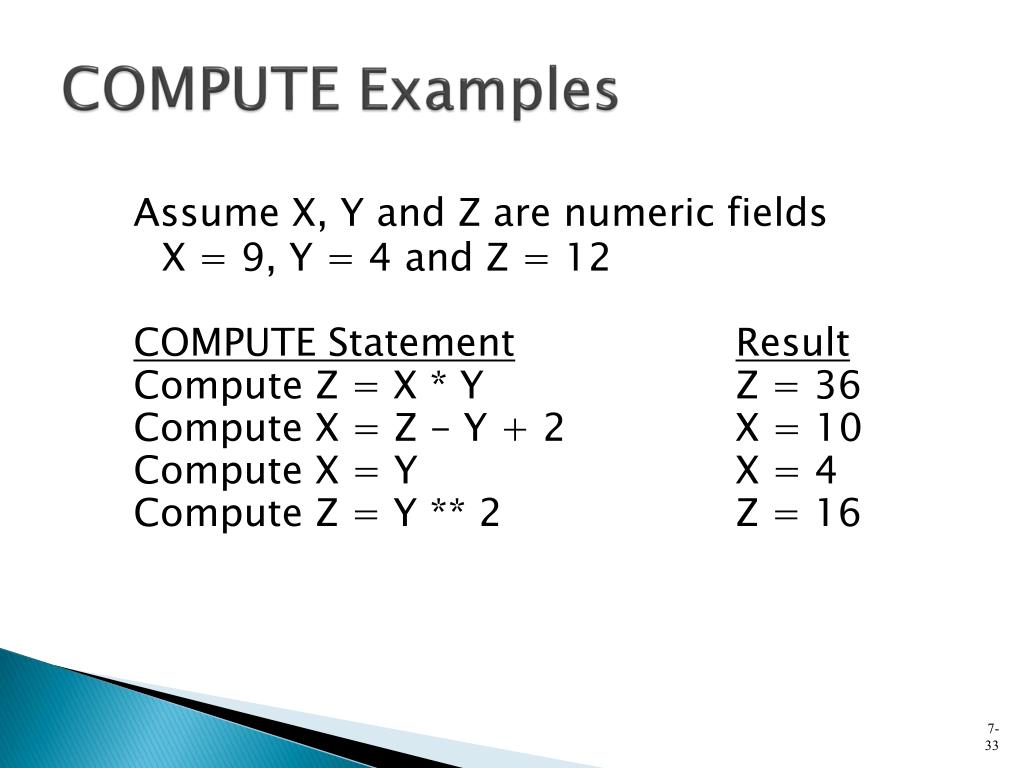 COMPUTE Examples

Assume X, Y and Z are numeric fields
X = 9, Y = 4 and Z = 12

| COMPUTE Statement | Result |
|---|---|
| Compute Z = X * Y | Z = 36 |
| Compute X = Z - Y + 2 | X = 10 |
| Compute X = Y | X = 4 |
| Compute Z = Y ** 2 | Z = 16 |

7-33